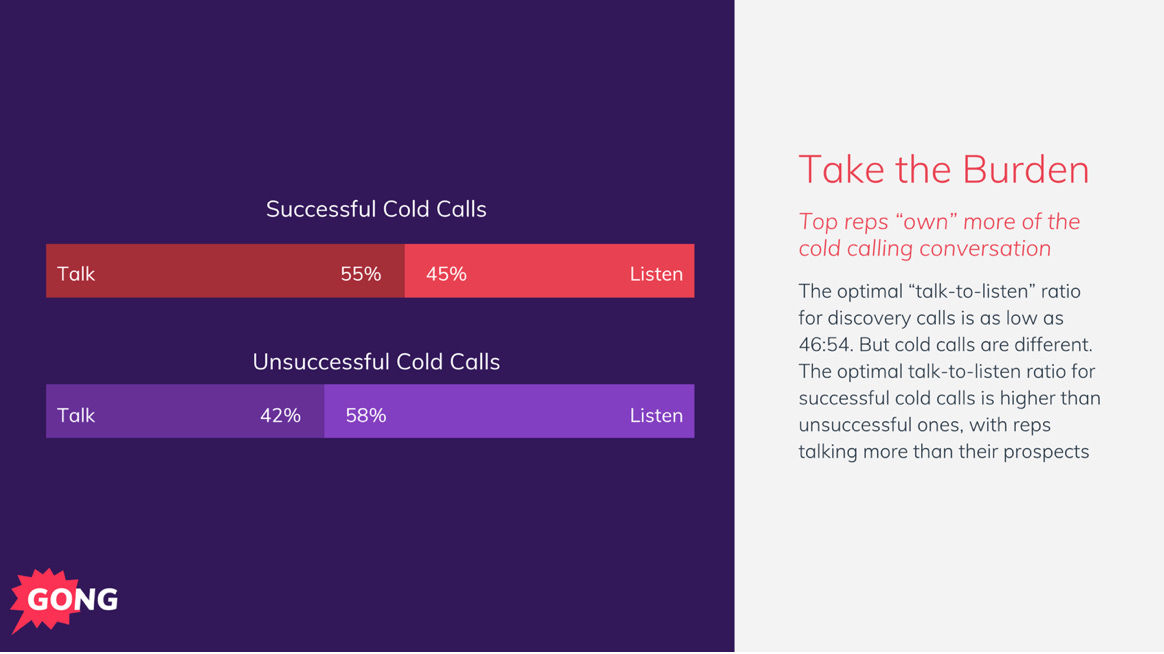 Successful Cold Calls

Talk 55% 45% Listen

Unsuccessful Cold Calls

Talk 42% 58% Listen

GONG

Take the Burden

Top reps “own” more of the cold calling conversation

The optimal “talk-to-listen” ratio for discovery calls is as low as 46:54. But cold calls are different. The optimal talk-to-listen ratio for successful cold calls is higher than unsuccessful ones, with reps talking more than their prospects